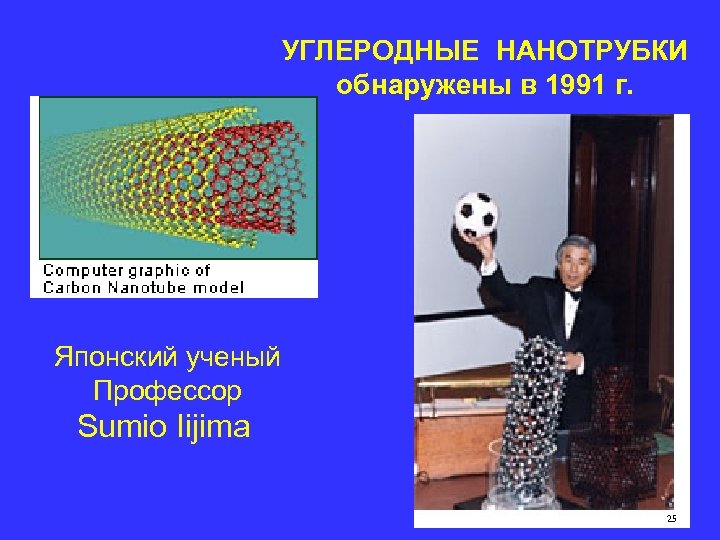 УГЛЕРОДНЫЕ НАНОТРУБКИ
обнаружены в 1991 г.

Computer graphic of Carbon Nanotube model

Японский ученый
Профессор
Sumio Iijima

25